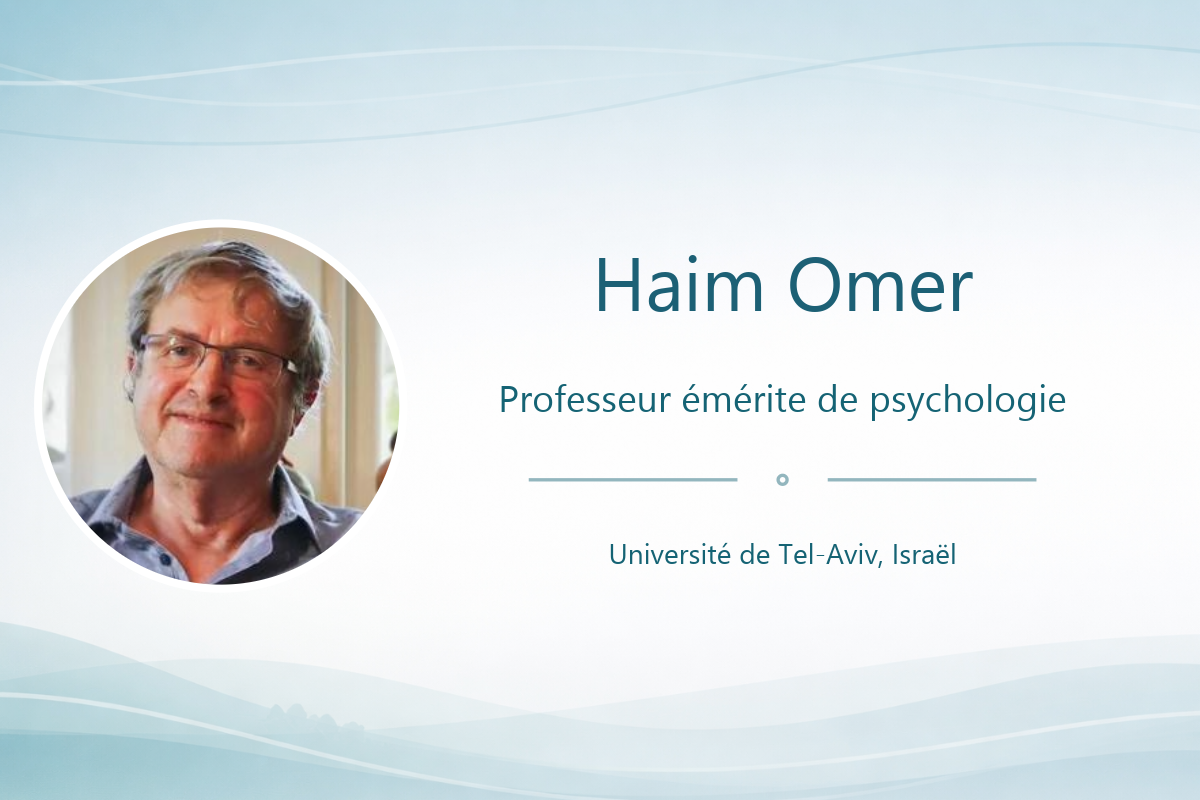 Haim Omer

Professeur émérite de psychologie

Université de Tel-Aviv, Israël